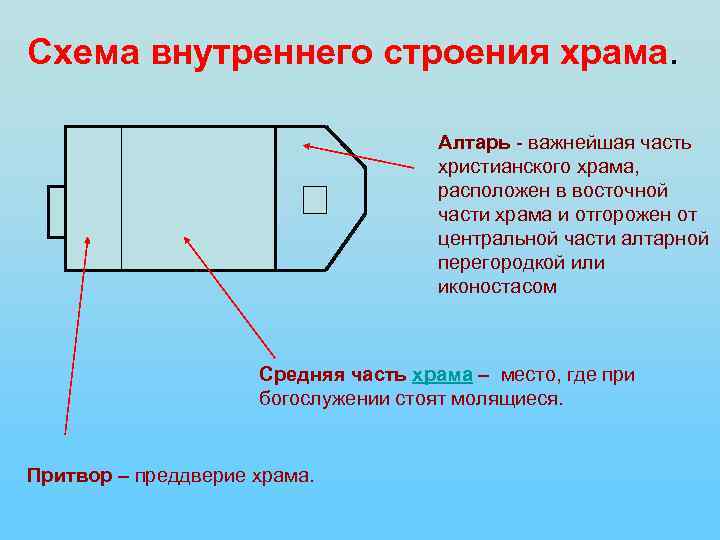 Схема внутреннего строения храма.

Алтарь - важнейшая часть христианского храма, расположен в восточной части храма и отгорожен от центральной части алтарной перегородкой или иконостасом

Средняя часть храма – место, где при богослужении стоят молящиеся.

Притвор – преддверие храма.